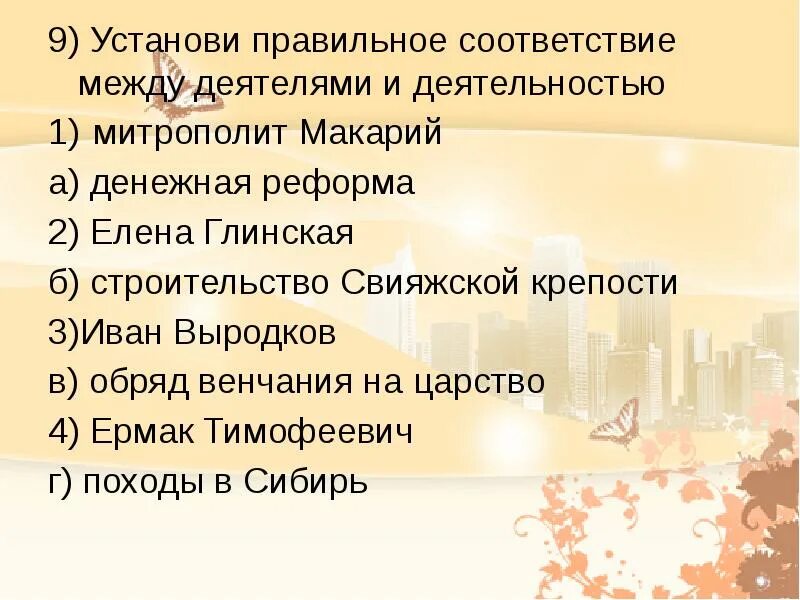 9) Установи правильное соответствие между деятелями и деятельностью

1) митрополит Макарий

а) денежная реформа

2) Елена Глинская

б) строительство Свияжской крепости

3)Иван Выродков

в) обряд венчания на царство

4) Ермак Тимофеевич

г) походы в Сибирь